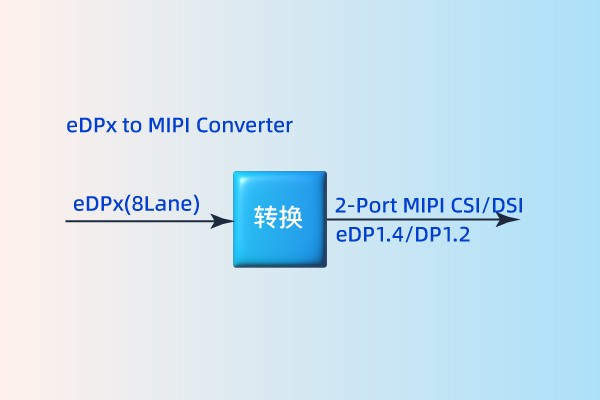 eDPx to MIPI Converter

eDPx(8Lane)

转换

2-Port MIPI CSI/DSI

eDP1.4/DP1.2